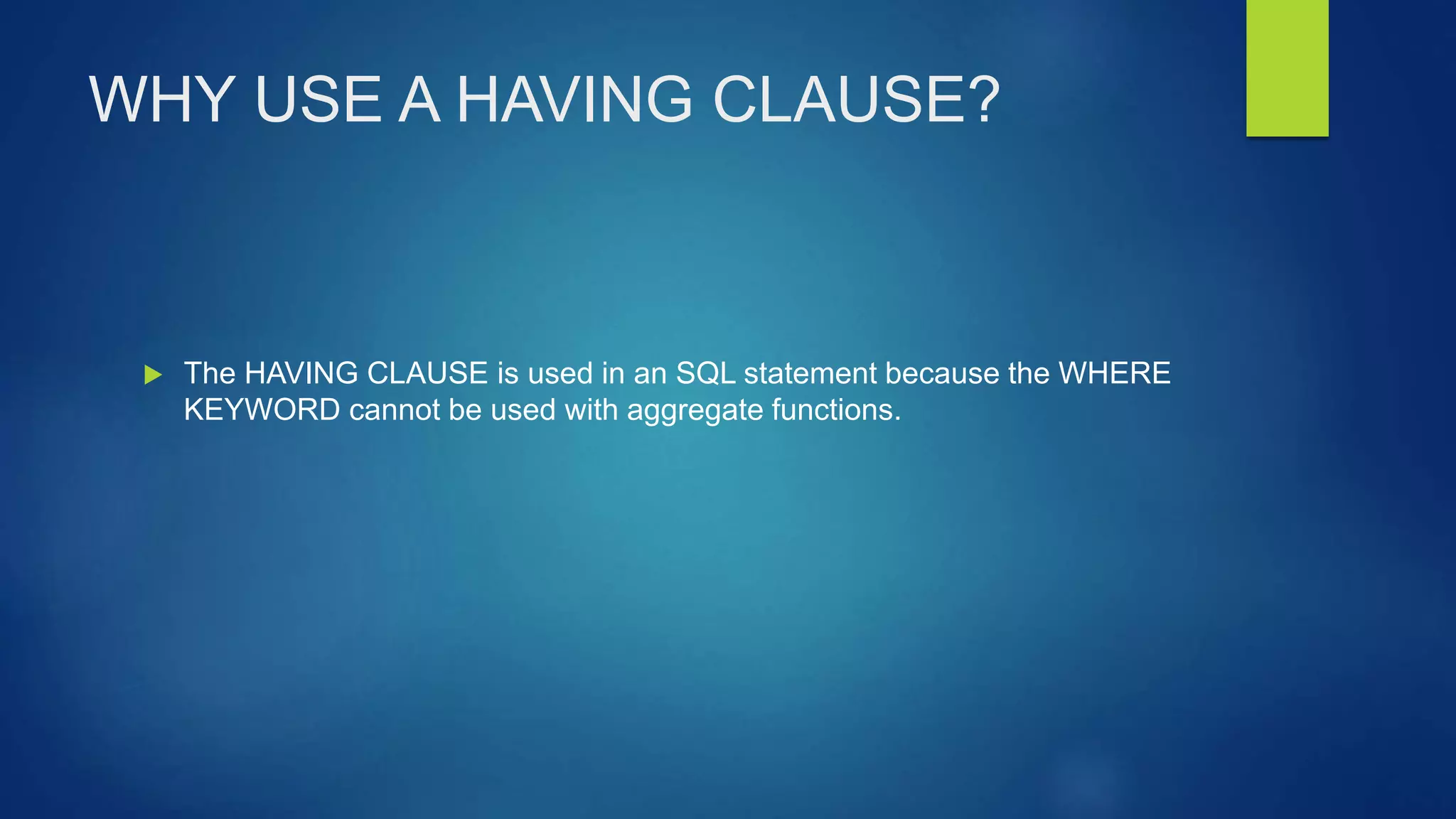 WHY USE A HAVING CLAUSE?

The HAVING CLAUSE is used in an SQL statement because the WHERE KEYWORD cannot be used with aggregate functions.